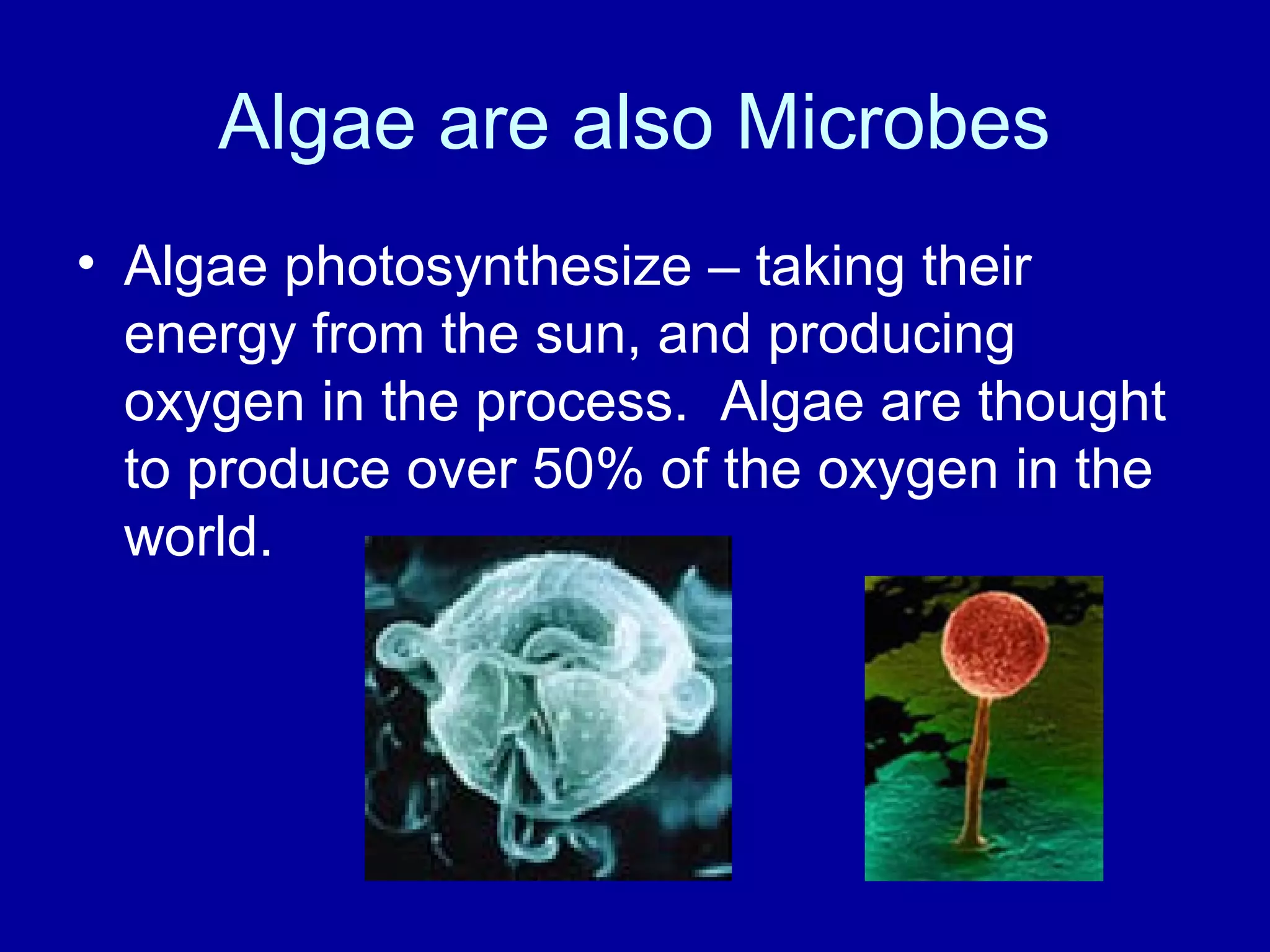 Algae are also Microbes

• Algae photosynthesize – taking their energy from the sun, and producing oxygen in the process.  Algae are thought to produce over 50% of the oxygen in the world.